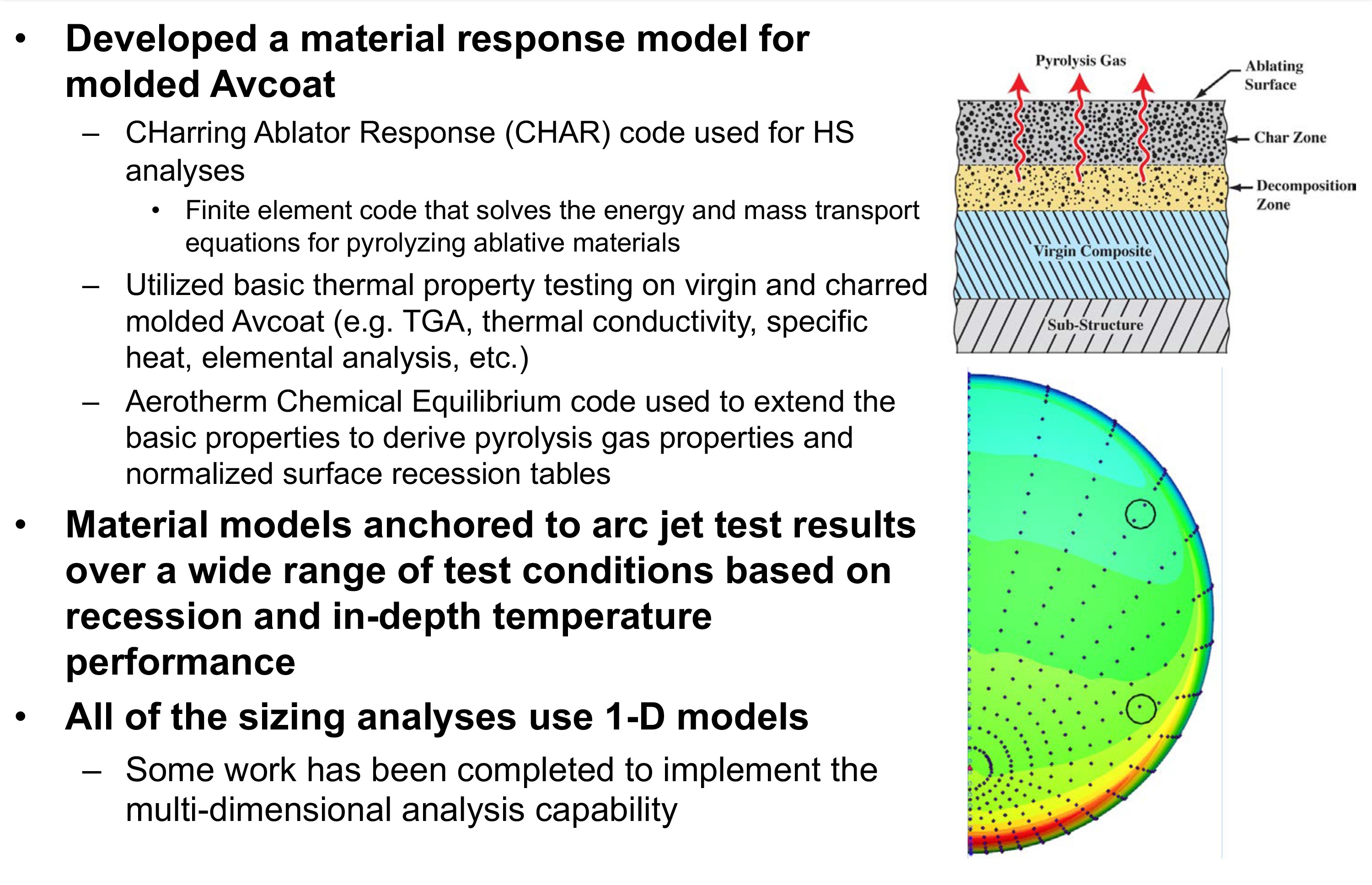 • Developed a material response model for molded Avcoat

– CHarring Ablator Response (CHAR) code used for HS analyses

• Finite element code that solves the energy and mass transport equations for pyrolyzing ablative materials

– Utilized basic thermal property testing on virgin and charred molded Avcoat (e.g. TGA, thermal conductivity, specific heat, elemental analysis, etc.)

– Aerotherm Chemical Equilibrium code used to extend the basic properties to derive pyrolysis gas properties and normalized surface recession tables

• Material models anchored to arc jet test results over a wide range of test conditions based on recession and in-depth temperature performance

• All of the sizing analyses use 1-D models

– Some work has been completed to implement the multi-dimensional analysis capability

Pyrolysis Gas

Ablating Surface

Char Zone

Decomposition Zone

Virgin Composite

Sub-Structure